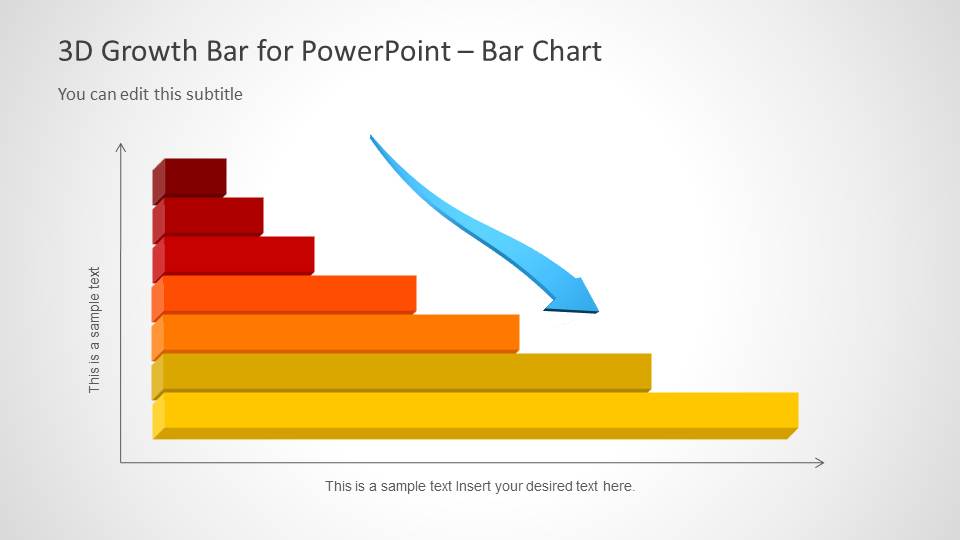 3D Growth Bar for PowerPoint – Bar Chart

You can edit this subtitle

This is a sample text

This is a sample text Insert your desired text here.